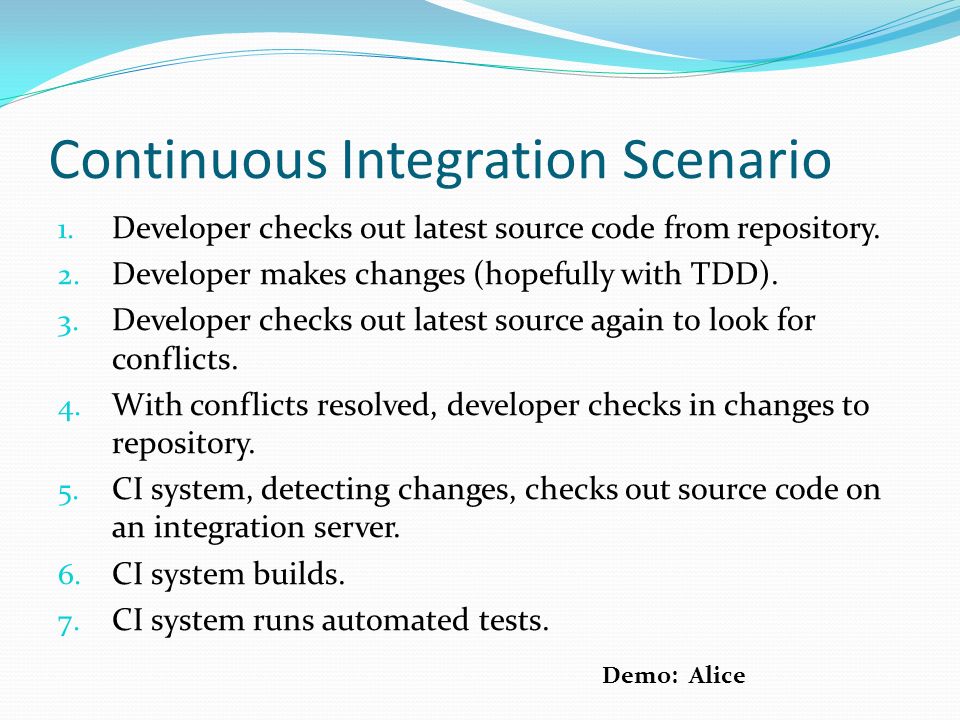 Continuous Integration Scenario

1. Developer checks out latest source code from repository.
2. Developer makes changes (hopefully with TDD).
3. Developer checks out latest source again to look for conflicts.
4. With conflicts resolved, developer checks in changes to repository.
5. CI system, detecting changes, checks out source code on an integration server.
6. CI system builds.
7. CI system runs automated tests.

Demo: Alice